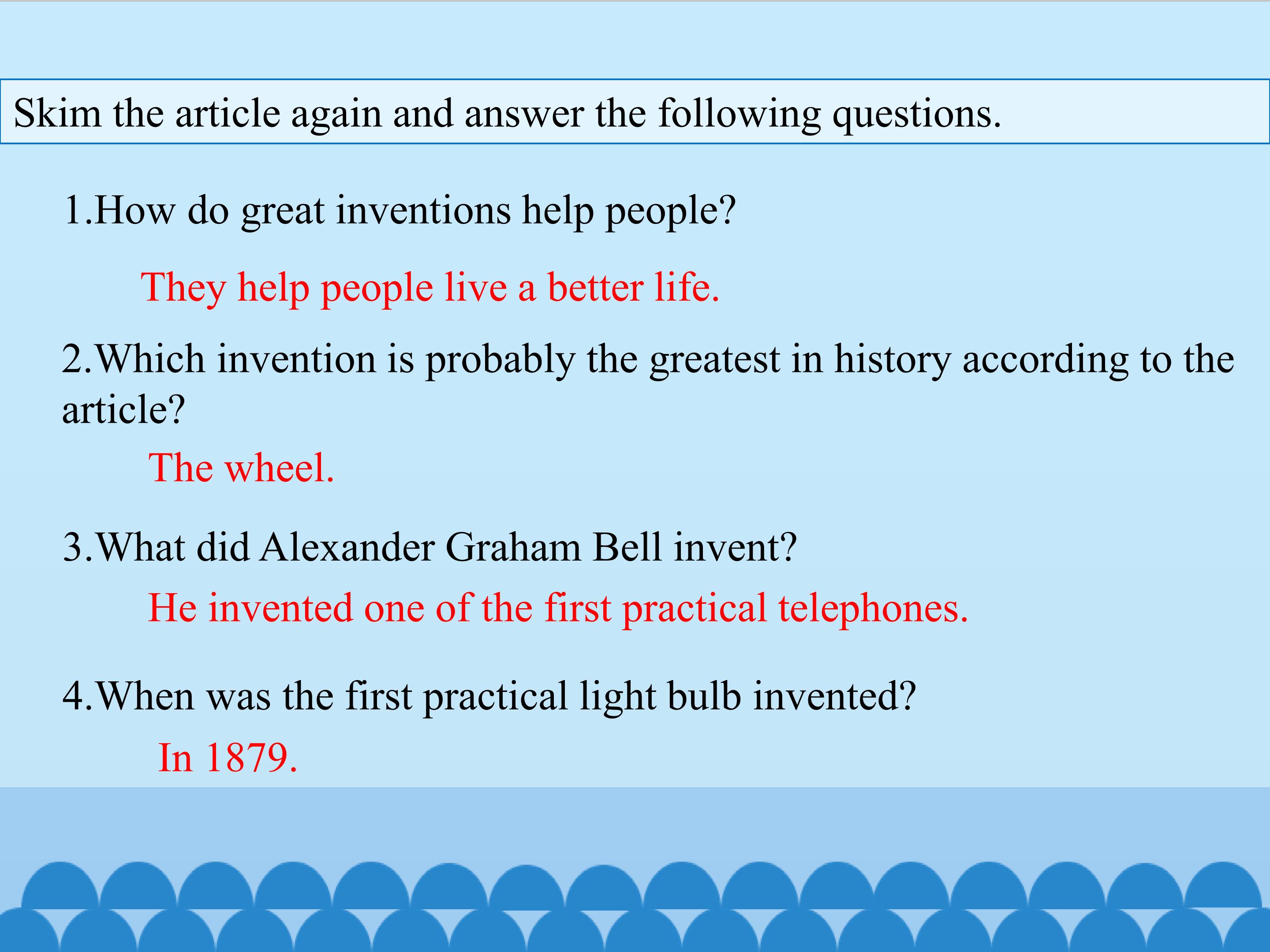 Skim the article again and answer the following questions.

1.How do great inventions help people?

They help people live a better life.

2.Which invention is probably the greatest in history according to the article?

The wheel.

3.What did Alexander Graham Bell invent?

He invented one of the first practical telephones.

4.When was the first practical light bulb invented?

In 1879.